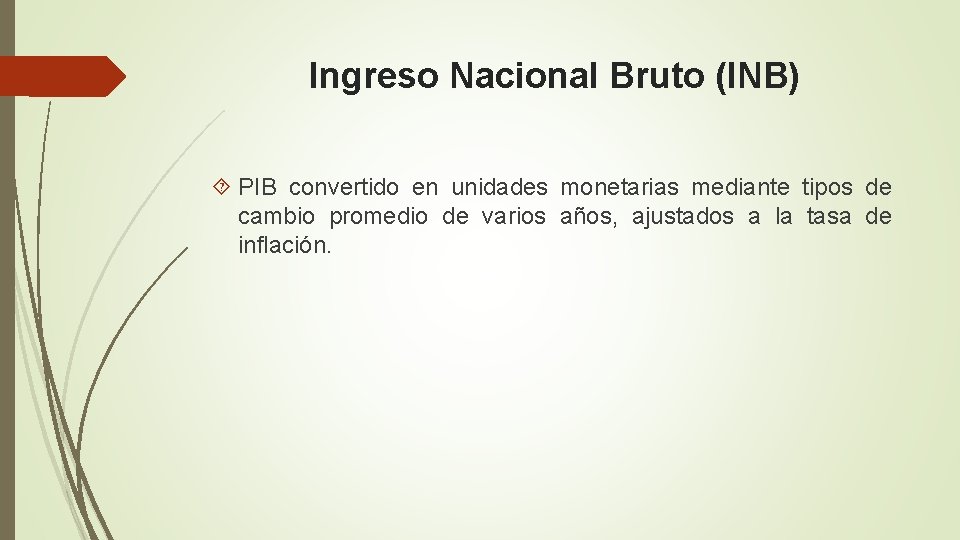 Ingreso Nacional Bruto (INB)

PIB convertido en unidades monetarias mediante tipos de cambio promedio de varios años, ajustados a la tasa de inflación.